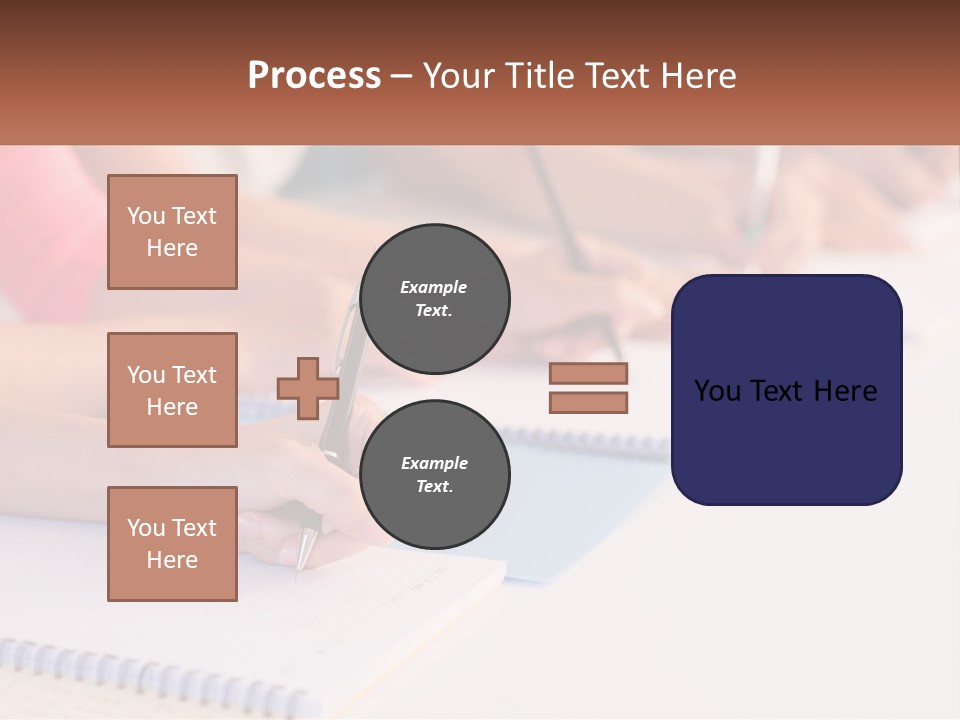 Process – Your Title Text Here

You Text Here

You Text Here

You Text Here

Example Text.

Example Text.

You Text Here